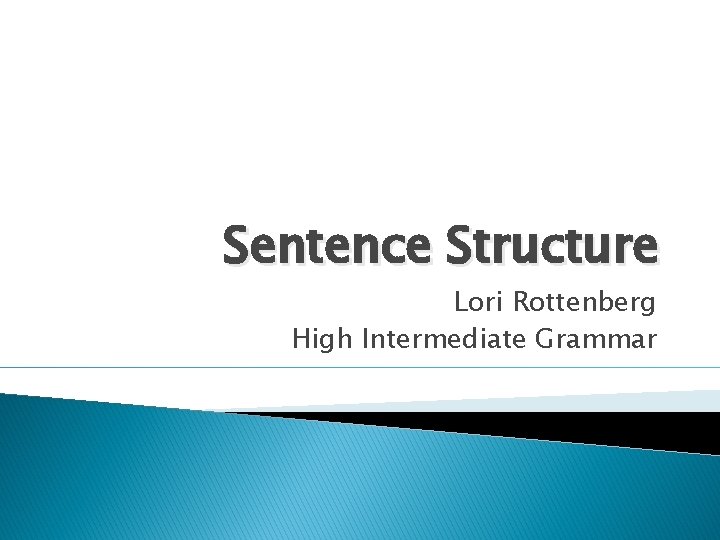 Sentence Structure

Lori Rottenberg
High Intermediate Grammar